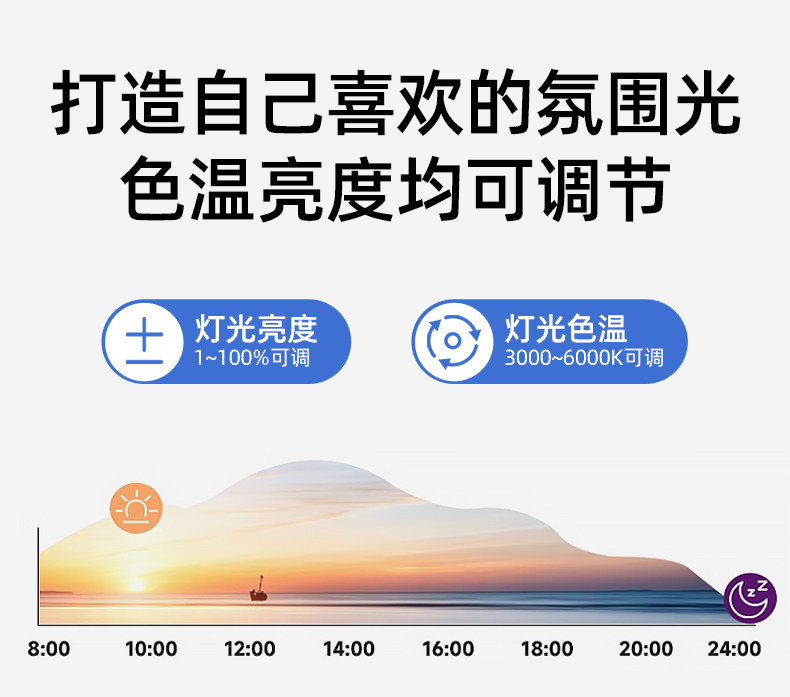 打造自己喜欢的氛围光
色温亮度均可调节

灯光亮度
1~100%可调

灯光色温
3000~6000K可调

8:00 10:00 12:00 14:00 16:00 18:00 20:00 24:00